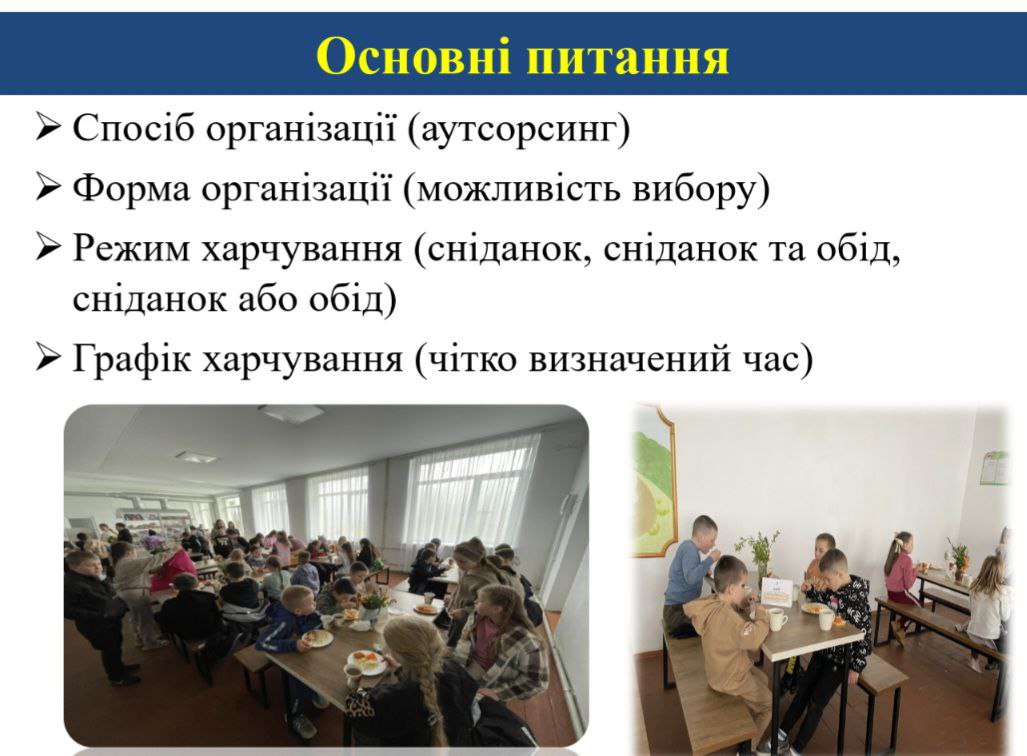 Основні питання

➢ Спосіб організації (аутсорсинг)

➢ Форма організації (можливість вибору)

➢ Режим харчування (сніданок, сніданок та обід, сніданок або обід)

➢ Графік харчування (чітко визначений час)